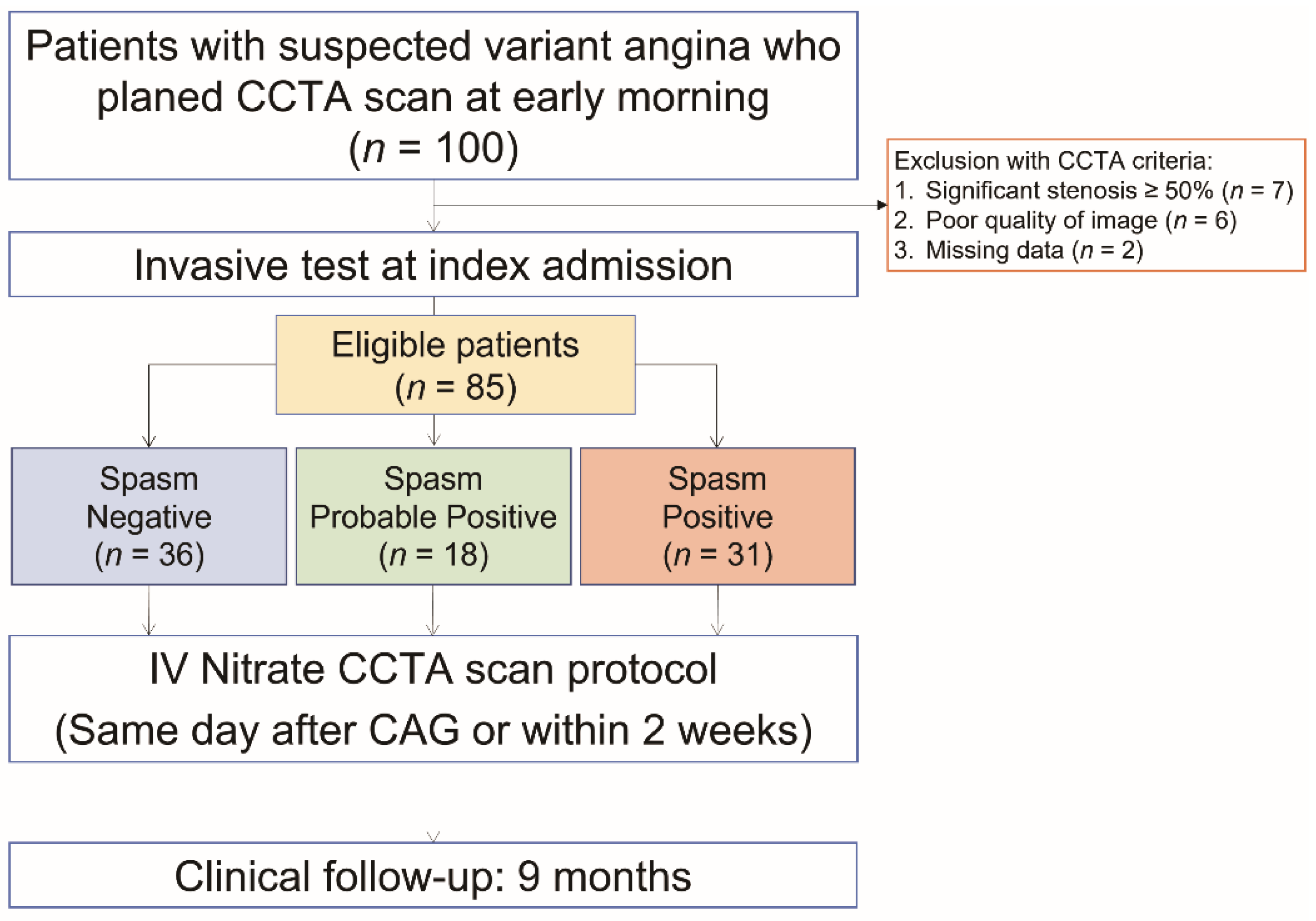 Patients with suspected variant angina who planed CCTA scan at early morning ($n$ = 100)

Exclusion with CCTA criteria:
1. Significant stenosis ≥ 50% ($n$ = 7)
2. Poor quality of image ($n$ = 6)
3. Missing data ($n$ = 2)

Invasive test at index admission

Eligible patients ($n$ = 85)

Spasm Negative ($n$ = 36)

Spasm Probable Positive ($n$ = 18)

Spasm Positive ($n$ = 31)

IV Nitrate CCTA scan protocol (Same day after CAG or within 2 weeks)

Clinical follow-up: 9 months